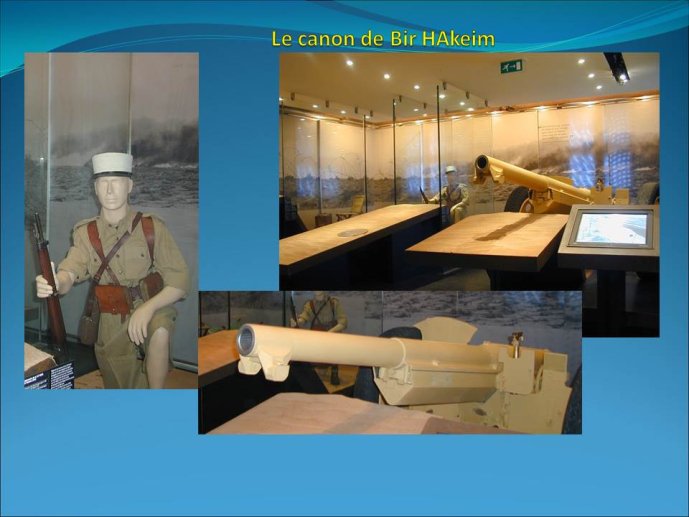 Le canon de Bir HAkeim